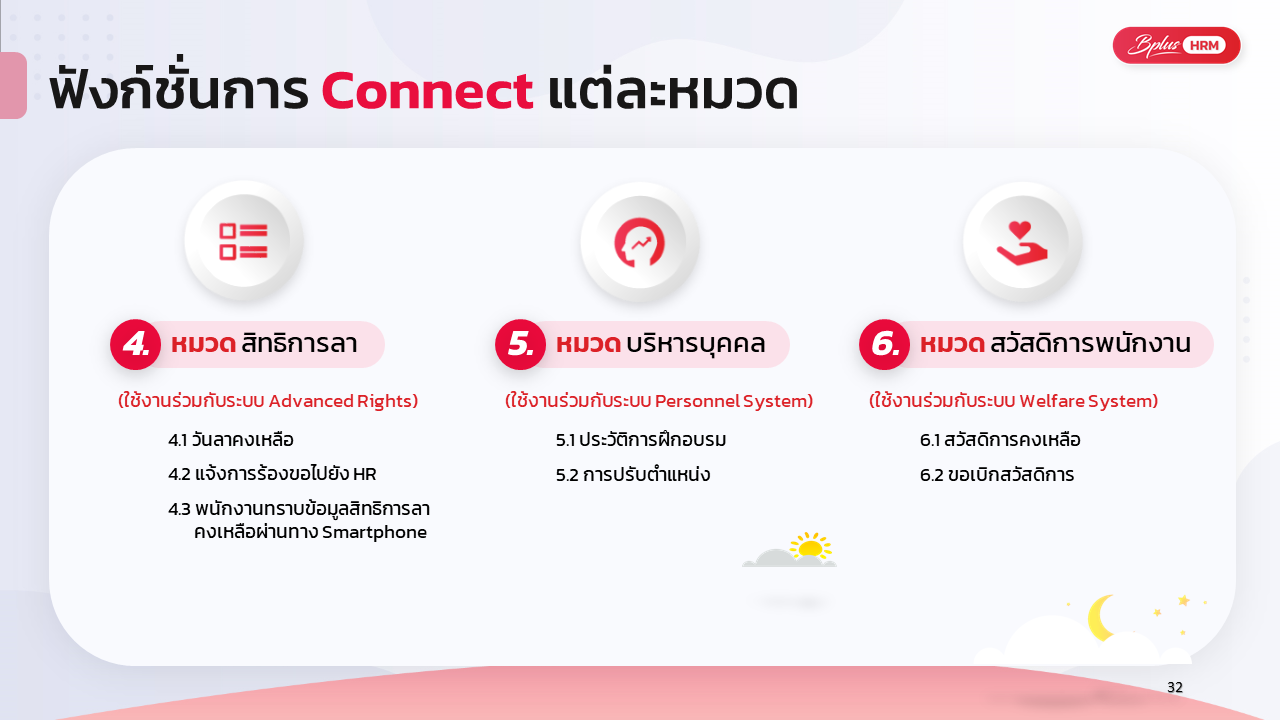 Bplus HRM

ฟังก์ชั่นการ Connect แต่ละหมวด

4. หมวด สิทธิการลา

(ใช้งานร่วมกับระบบ Advanced Rights)

4.1 วันลาคงเหลือ

4.2 แจ้งการร้องขอไปยัง HR

4.3 พนักงานทราบข้อมูลสิทธิการลาคงเหลือผ่านทาง Smartphone

5. หมวด บริหารบุคคล

(ใช้งานร่วมกับระบบ Personnel System)

5.1 ประวัติการฝึกอบรม

5.2 การปรับตำแหน่ง

6. หมวด สวัสดิการพนักงาน

(ใช้งานร่วมกับระบบ Welfare System)

6.1 สวัสดิการคงเหลือ

6.2 ขอเบิกสวัสดิการ

32